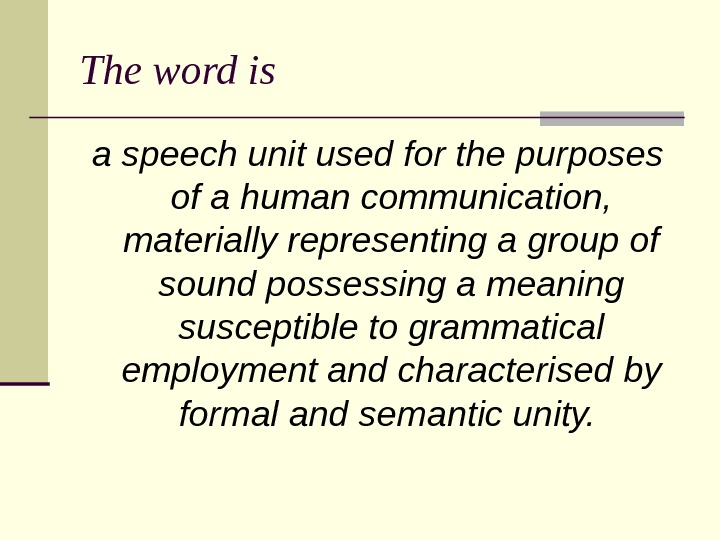 The word is

a speech unit used for the purposes of a human communication, materially representing a group of sound possessing a meaning susceptible to grammatical employment and characterised by formal and semantic unity.